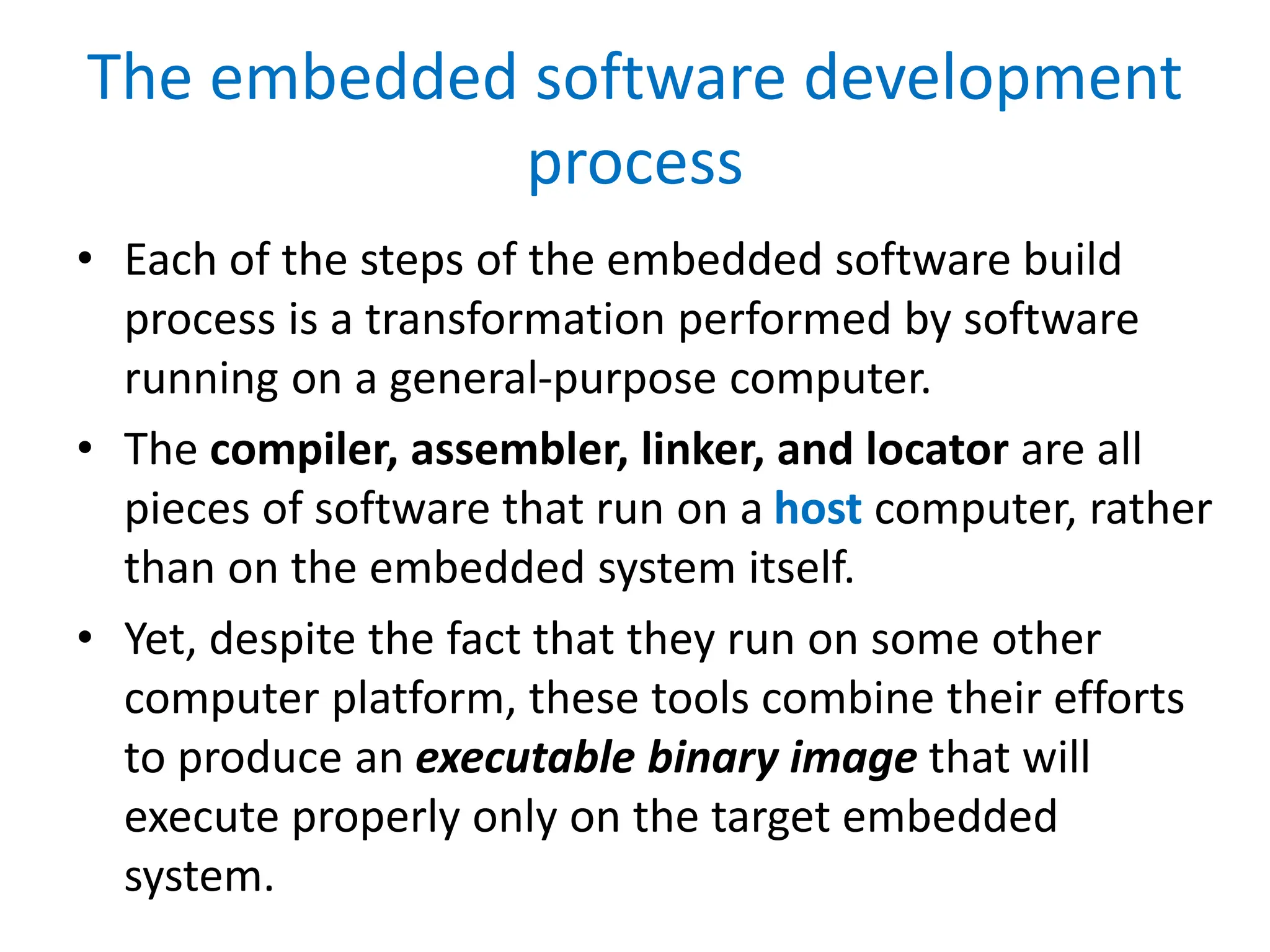 The embedded software development process

• Each of the steps of the embedded software build process is a transformation performed by software running on a general-purpose computer.

• The compiler, assembler, linker, and locator are all pieces of software that run on a host computer, rather than on the embedded system itself.

• Yet, despite the fact that they run on some other computer platform, these tools combine their efforts to produce an executable binary image that will execute properly only on the target embedded system.